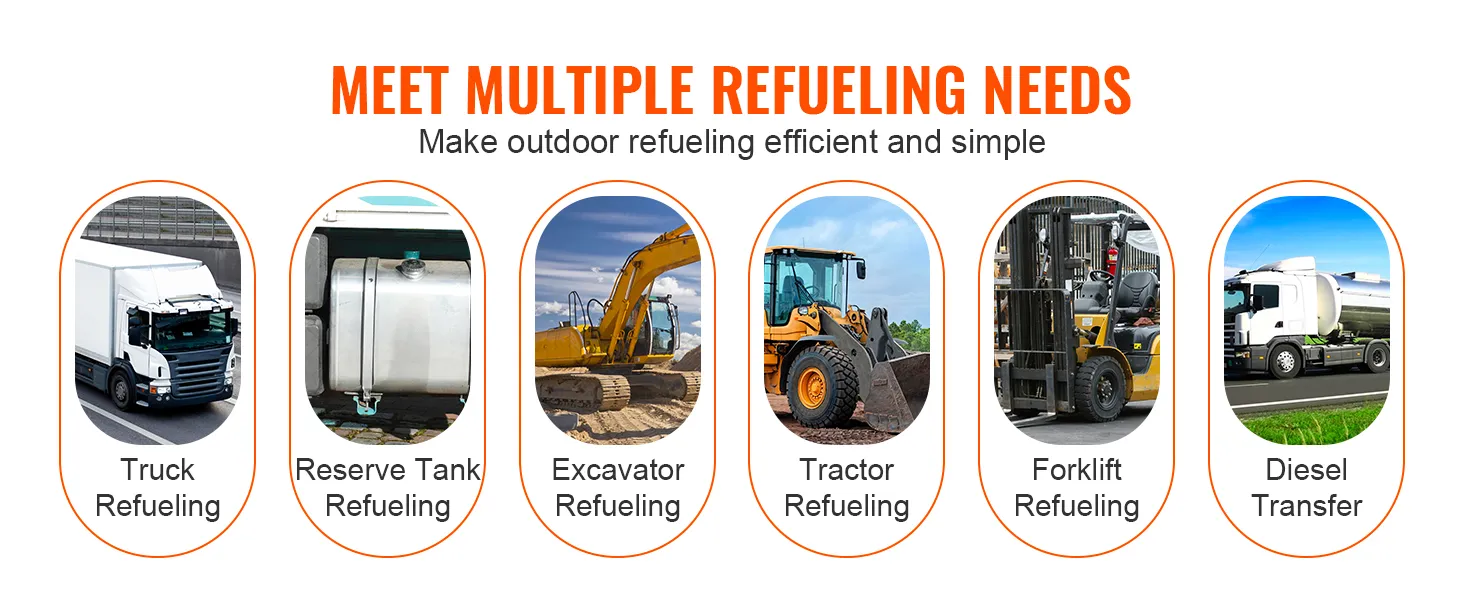 MEET MULTIPLE REFUELING NEEDS
Make outdoor refueling efficient and simple

Truck Refueling

Reserve Tank Refueling

Excavator Refueling

Tractor Refueling

Forklift Refueling

Diesel Transfer